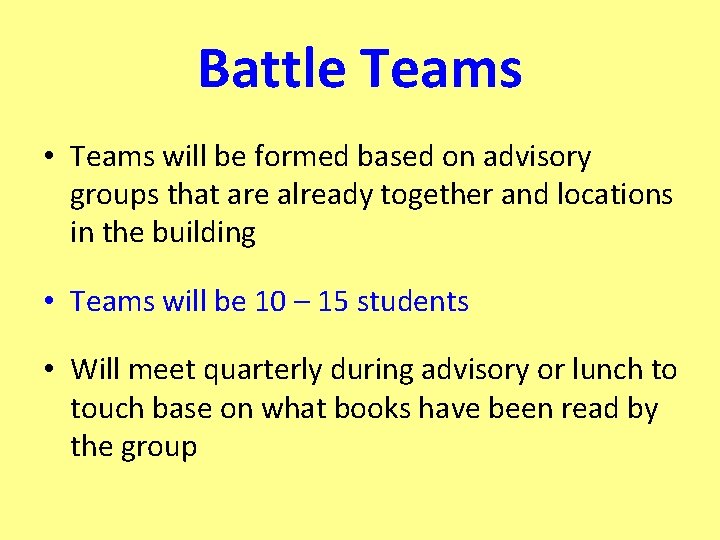 Battle Teams

• Teams will be formed based on advisory groups that are already together and locations in the building

• Teams will be 10 – 15 students

• Will meet quarterly during advisory or lunch to touch base on what books have been read by the group